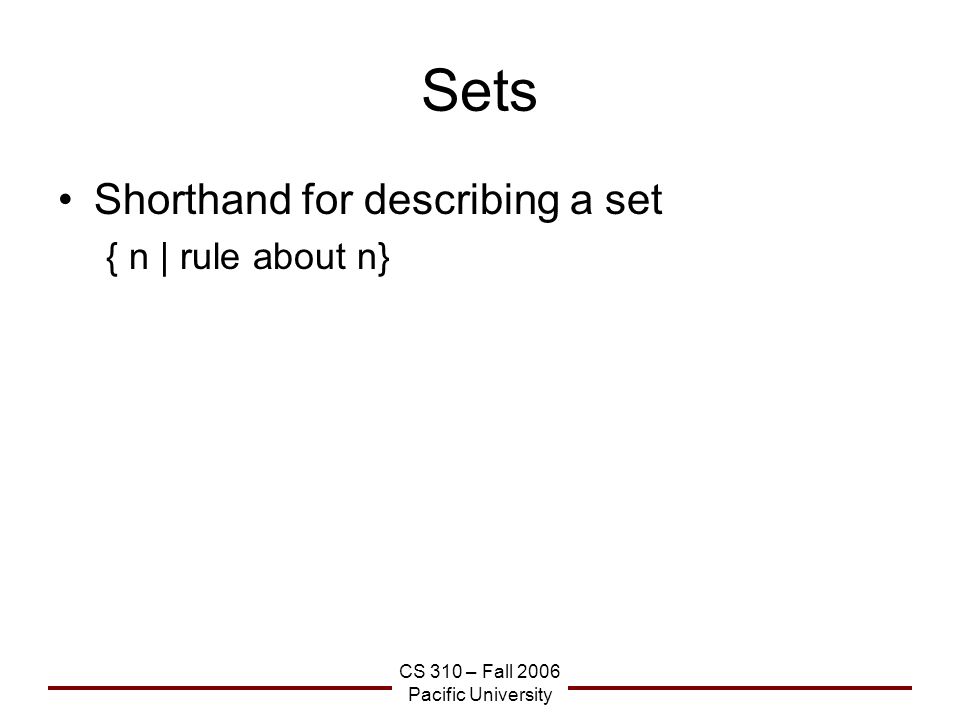 Sets

• Shorthand for describing a set
{ n | rule about n}

CS 310 – Fall 2006
Pacific University